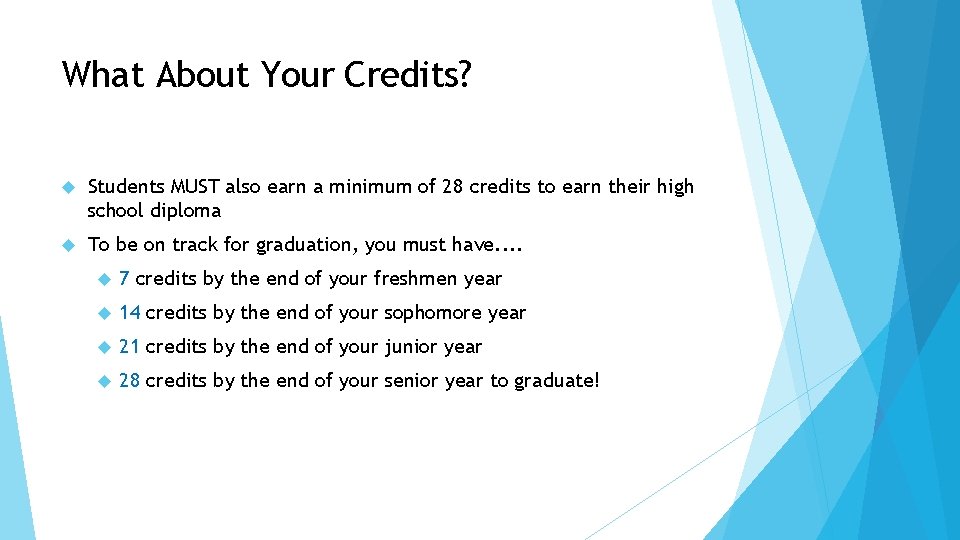 What About Your Credits?

Students MUST also earn a minimum of 28 credits to earn their high school diploma

To be on track for graduation, you must have....

7 credits by the end of your freshmen year

14 credits by the end of your sophomore year

21 credits by the end of your junior year

28 credits by the end of your senior year to graduate!